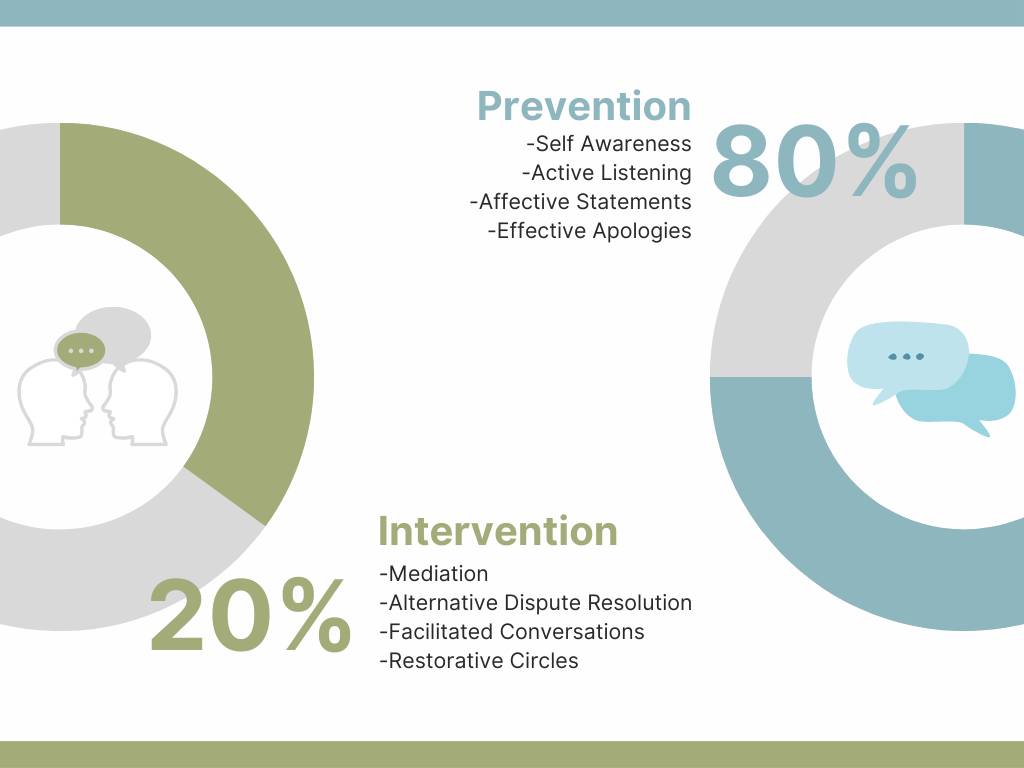 Prevention
-Self Awareness
-Active Listening
-Affective Statements
-Effective Apologies

80%

Intervention
-Mediation
-Alternative Dispute Resolution
-Facilitated Conversations
-Restorative Circles

20%